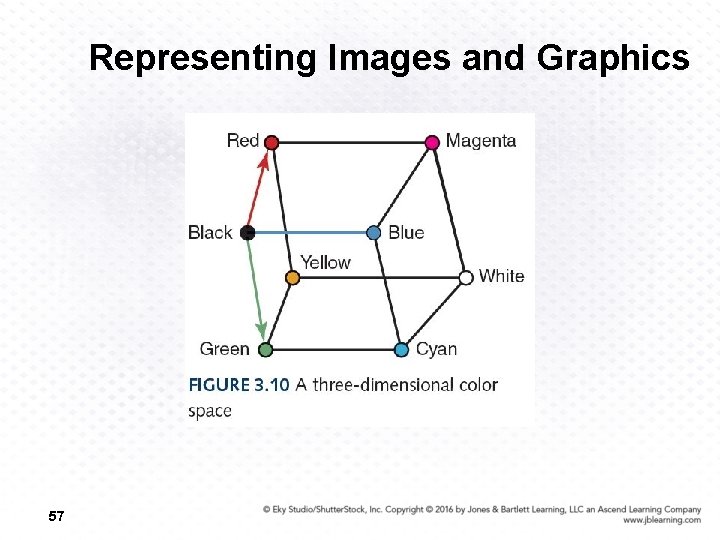 Representing Images and Graphics

Red
Magenta
Black
Blue
Yellow
White
Green
Cyan

FIGURE 3.10 A three-dimensional color space

57

© Eky Studio/ShutterStock, Inc. Copyright © 2016 by Jones & Bartlett Learning, LLC an Ascend Learning Company
www.jblearning.com